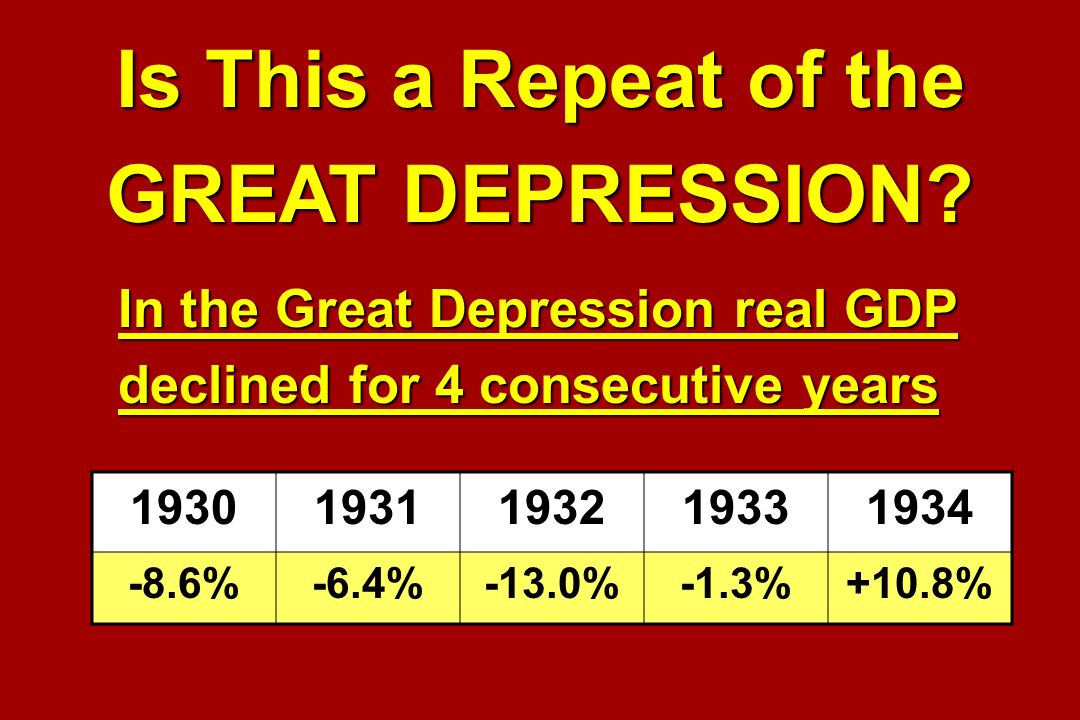 Is This a Repeat of the GREAT DEPRESSION?

In the Great Depression real GDP declined for 4 consecutive years

| 1930 | 1931 | 1932 | 1933 | 1934 |
|---|---|---|---|---|
| -8.6% | -6.4% | -13.0% | -1.3% | +10.8% |